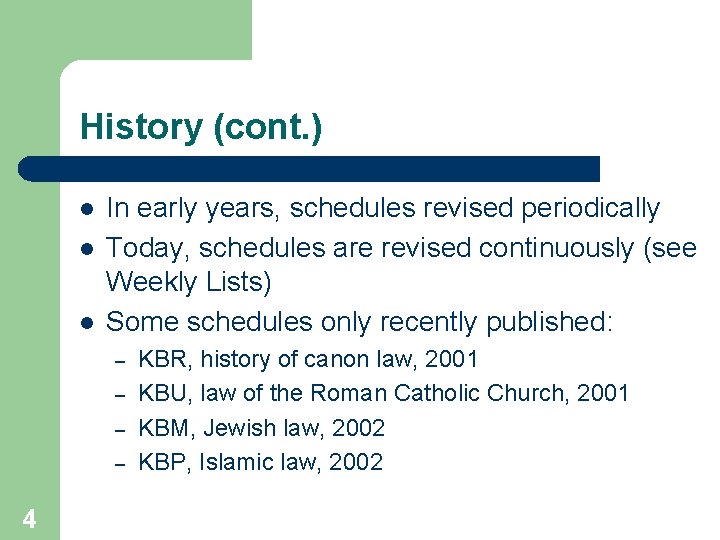 History (cont.)

- In early years, schedules revised periodically
- Today, schedules are revised continuously (see Weekly Lists)
- Some schedules only recently published:
  – KBR, history of canon law, 2001
  – KBU, law of the Roman Catholic Church, 2001
  – KBM, Jewish law, 2002
  – KBP, Islamic law, 2002

4